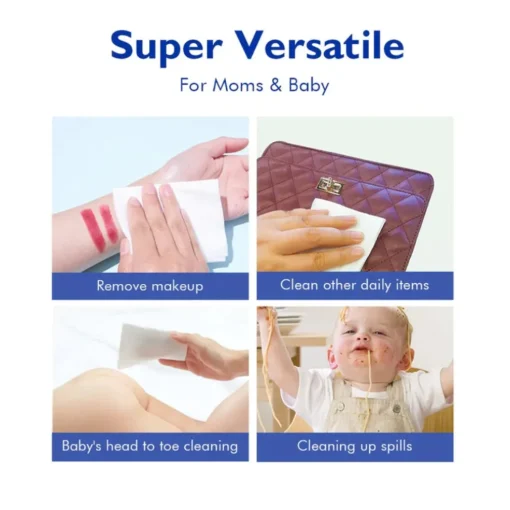 Super Versatile

For Moms & Baby

Remove makeup

Clean other daily items

Baby's head to toe cleaning

Cleaning up spills